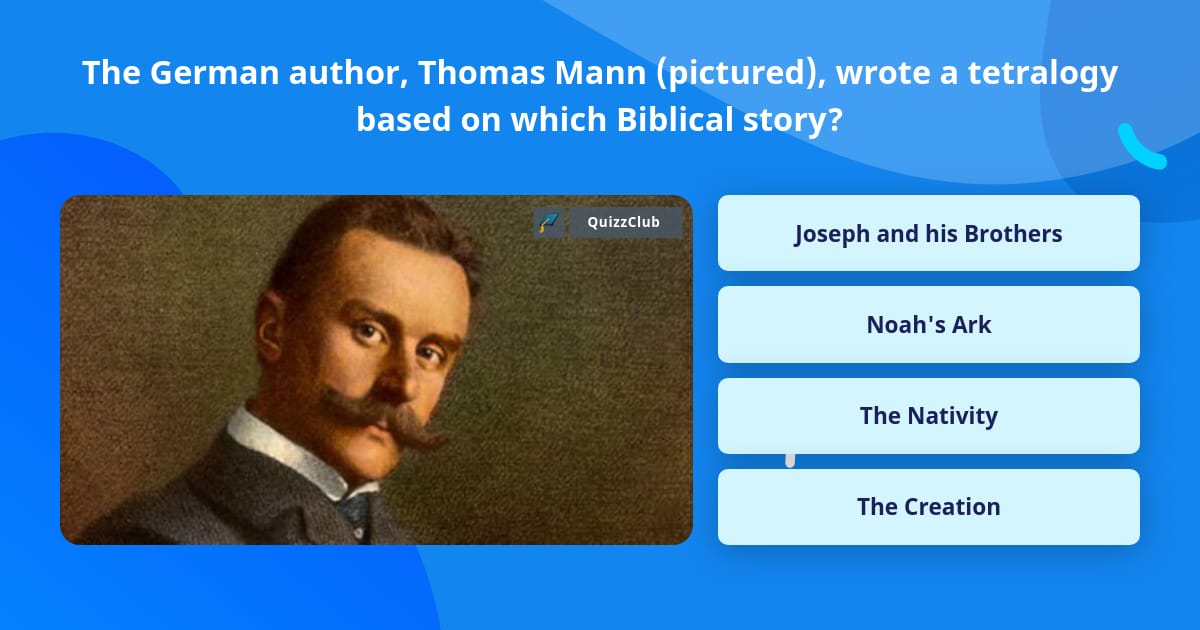 The German author, Thomas Mann (pictured), wrote a tetralogy based on which Biblical story?

QuizzClub

Joseph and his Brothers

Noah's Ark

The Nativity

The Creation